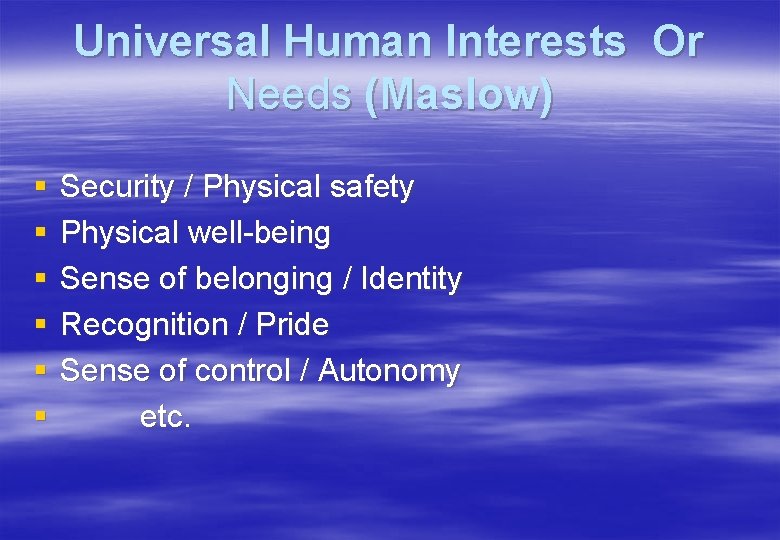 Universal Human Interests Or Needs (Maslow)

• Security / Physical safety
• Physical well-being
• Sense of belonging / Identity
• Recognition / Pride
• Sense of control / Autonomy
• etc.